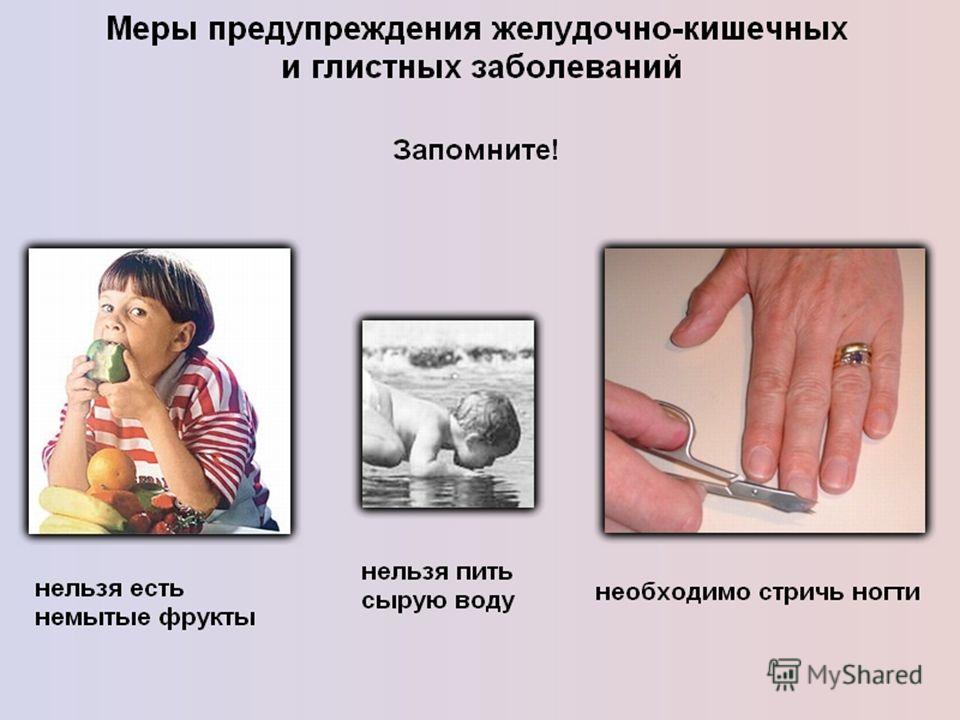 Меры предупреждения желудочно-кишечных и глистных заболеваний

Запомните!

нельзя есть немытые фрукты

нельзя пить сырую воду

необходимо стричь ногти

MyShared